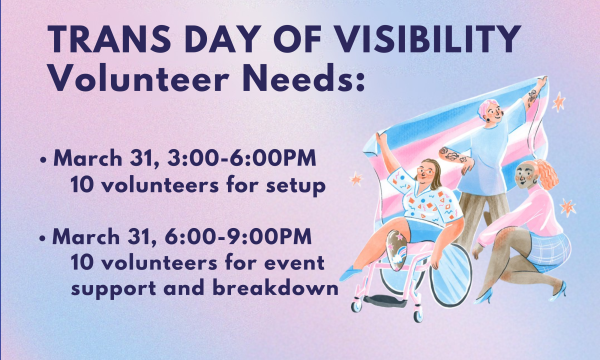 TRANS DAY OF VISIBILITY
Volunteer Needs:

• March 31, 3:00-6:00PM
10 volunteers for setup

• March 31, 6:00-9:00PM
10 volunteers for event support and breakdown